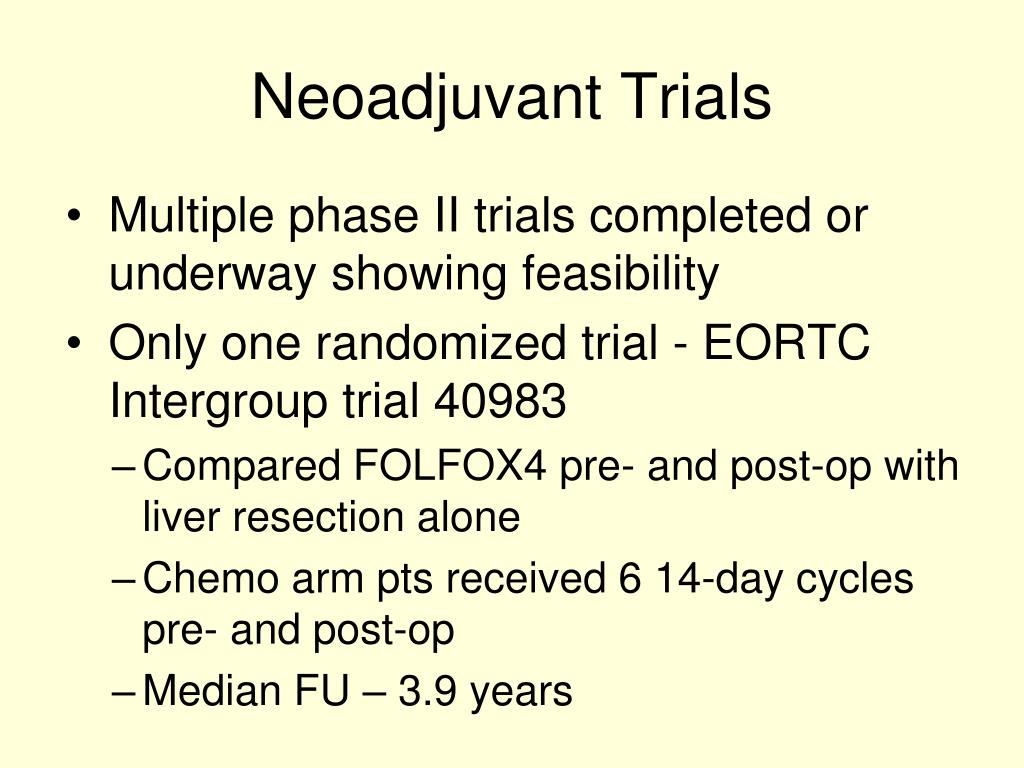 Neoadjuvant Trials

• Multiple phase II trials completed or underway showing feasibility
• Only one randomized trial - EORTC Intergroup trial 40983
– Compared FOLFOX4 pre- and post-op with liver resection alone
– Chemo arm pts received 6 14-day cycles pre- and post-op
– Median FU – 3.9 years